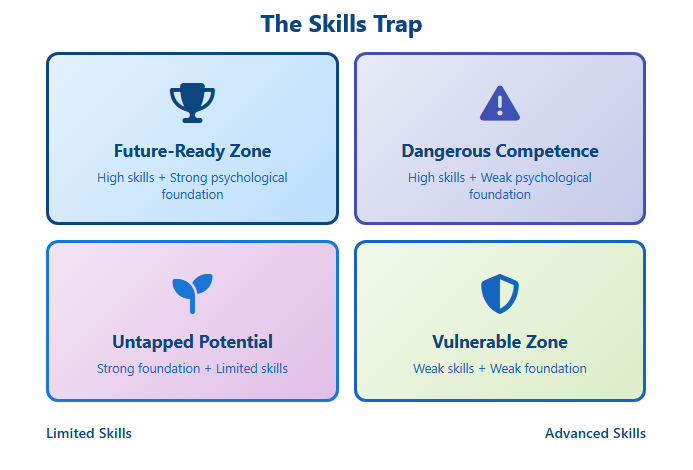 The Skills Trap

Future-Ready Zone

High skills + Strong psychological foundation

Dangerous Competence

High skills + Weak psychological foundation

Untapped Potential

Strong foundation + Limited skills

Vulnerable Zone

Weak skills + Weak foundation

Limited Skills

Advanced Skills